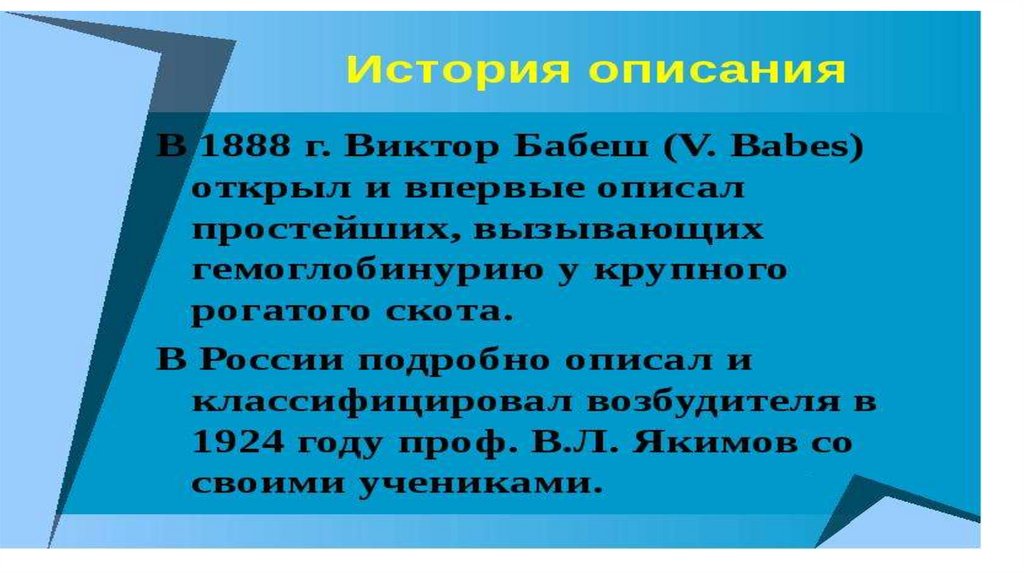 История описания

В 1888 г. Виктор Бабеш (V. Babes) открыл и впервые описал простейших, вызывающих гемоглобинурию у крупного рогатого скота.

В России подробно описал и классифицировал возбудителя в 1924 году проф. В.Л. Якимов со своими учениками.